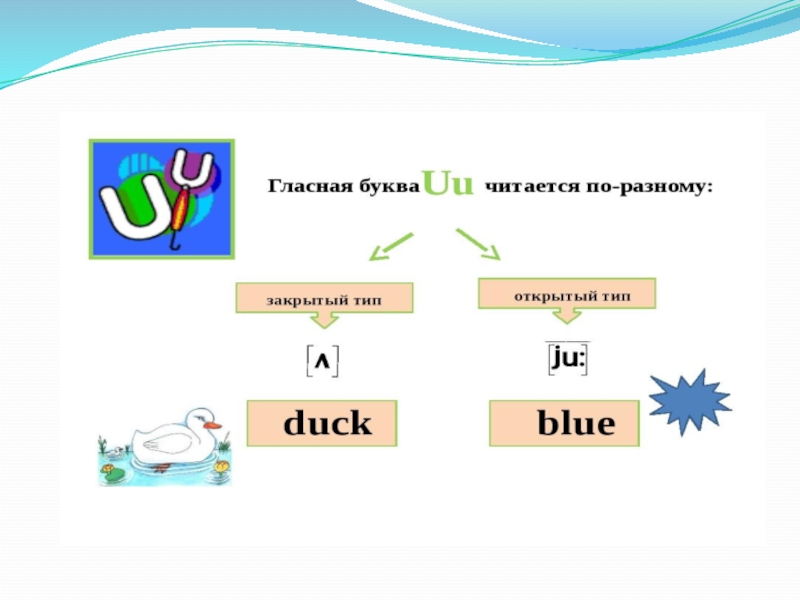 Uu

Гласная буква Uu читается по-разному:

закрытый тип

[ʌ]

duck

открытый тип

[ju:]

blue